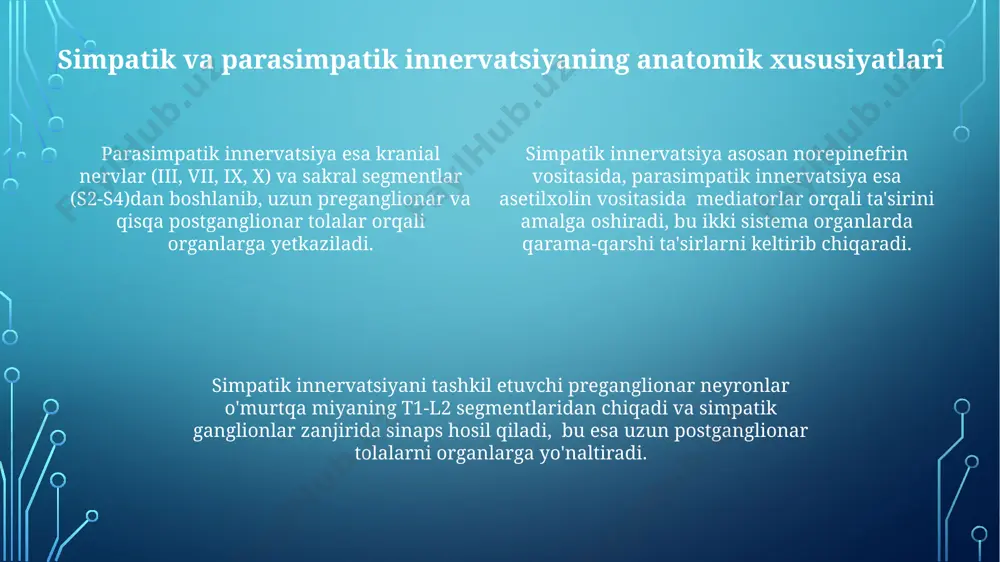 Simpatik va parasimpatik innervatsiyaning anatomik xususiyatlari

Parasimpatik innervatsiya esa kranial nervlar (III, VII, IX, X) va sakral segmentlar (S2-S4)dan boshlanib, uzun preganglionar va qisqa postganglionar tolalar orqali organlarga yetkaziladi.

Simpatik innervatsiya asosan norepinefrin vositasida, parasimpatik innervatsiya esa asetilxolin vositasida mediatorlar orqali ta'sirini amalga oshiradi, bu ikki sistema organlarda qarama-qarshi ta'sirlarni keltirib chiqaradi.

Simpatik innervatsiyani tashkil etuvchi preganglionar neyronlar o'murtqa miyaning T1-L2 segmentlaridan chiqadi va simpatik ganglionlar zanjirida sinaps hosil qiladi, bu esa uzun postganglionar tolalarni organlarga yo'naltiradi.